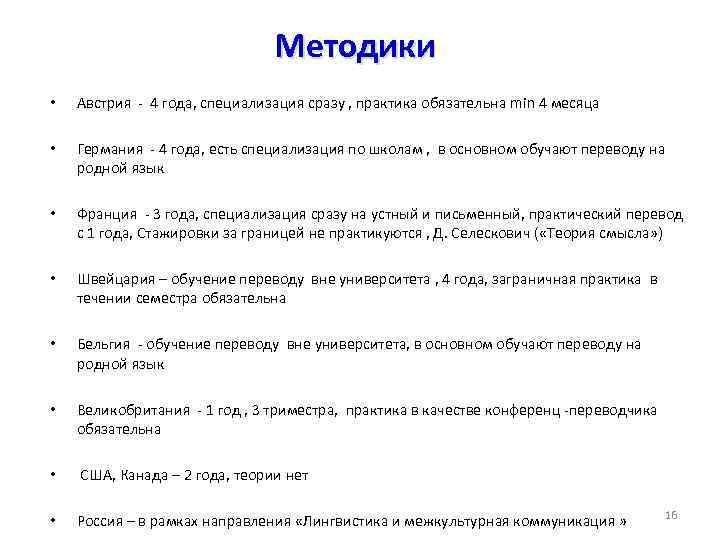 Методики

• Австрия - 4 года, специализация сразу , практика обязательна min 4 месяца

• Германия - 4 года, есть специализация по школам , в основном обучают переводу на родной язык

• Франция - 3 года, специализация сразу на устный и письменный, практический перевод с 1 года, Стажировки за границей не практикуются , Д. Селескович («Теория смысла»)

• Швейцария – обучение переводу вне университета , 4 года, заграничная практика в течении семестра обязательна

• Бельгия - обучение переводу вне университета, в основном обучают переводу на родной язык

• Великобритания - 1 год , 3 триместра, практика в качестве конференц -переводчика обязательна

• США, Канада – 2 года, теории нет

• Россия – в рамках направления «Лингвистика и межкультурная коммуникация »

16